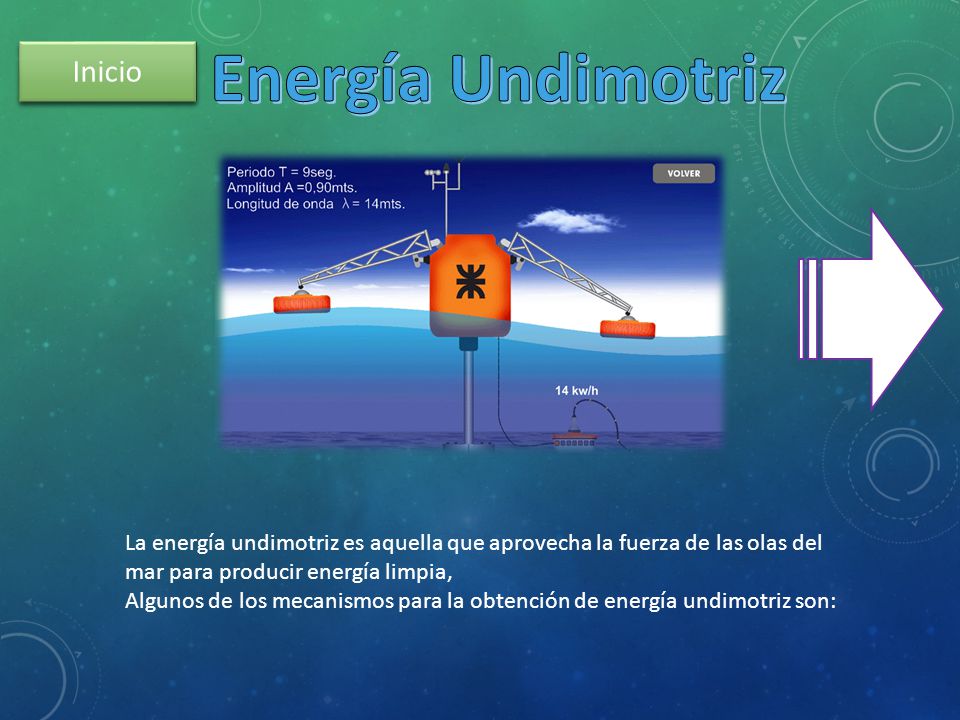 Inicio

Energía Undimotriz

Periodo T = 9seg.
Amplitud A =0,90mts.
Longitud de onda $\lambda$ = 14mts.

VOLVER

14 kw/h

La energía undimotriz es aquella que aprovecha la fuerza de las olas del mar para producir energía limpia,
Algunos de los mecanismos para la obtención de energía undimotriz son: